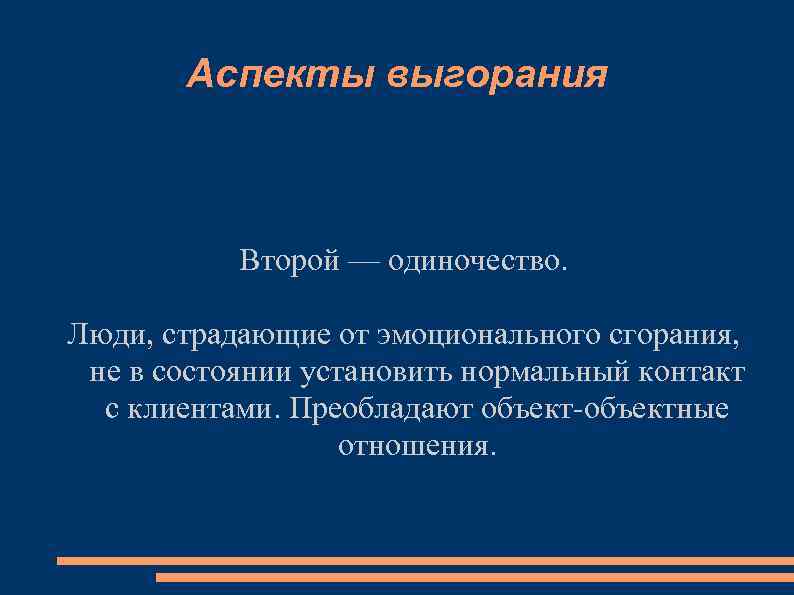 Аспекты выгорания

Второй — одиночество.

Люди, страдающие от эмоционального сгорания, не в состоянии установить нормальный контакт с клиентами. Преобладают объект-объектные отношения.